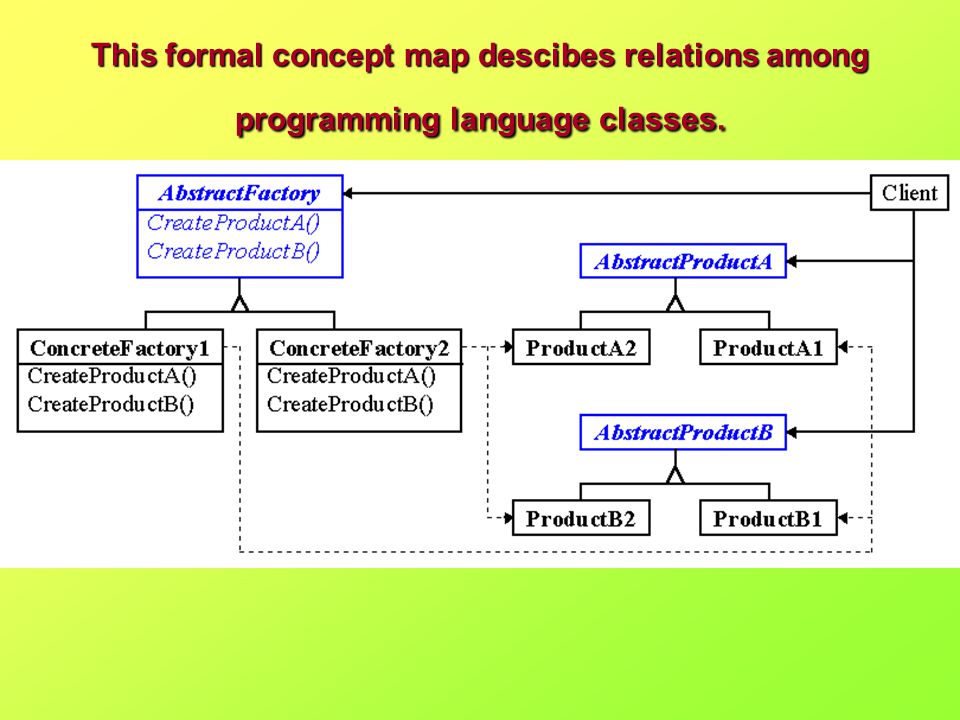 This formal concept map descibes relations among programming language classes.

AbstractFactory
CreateProductA()
CreateProductB()

Client

AbstractProductA

ConcreteFactory1
CreateProductA()
CreateProductB()

ConcreteFactory2
CreateProductA()
CreateProductB()

ProductA2

ProductA1

AbstractProductB

ProductB2

ProductB1